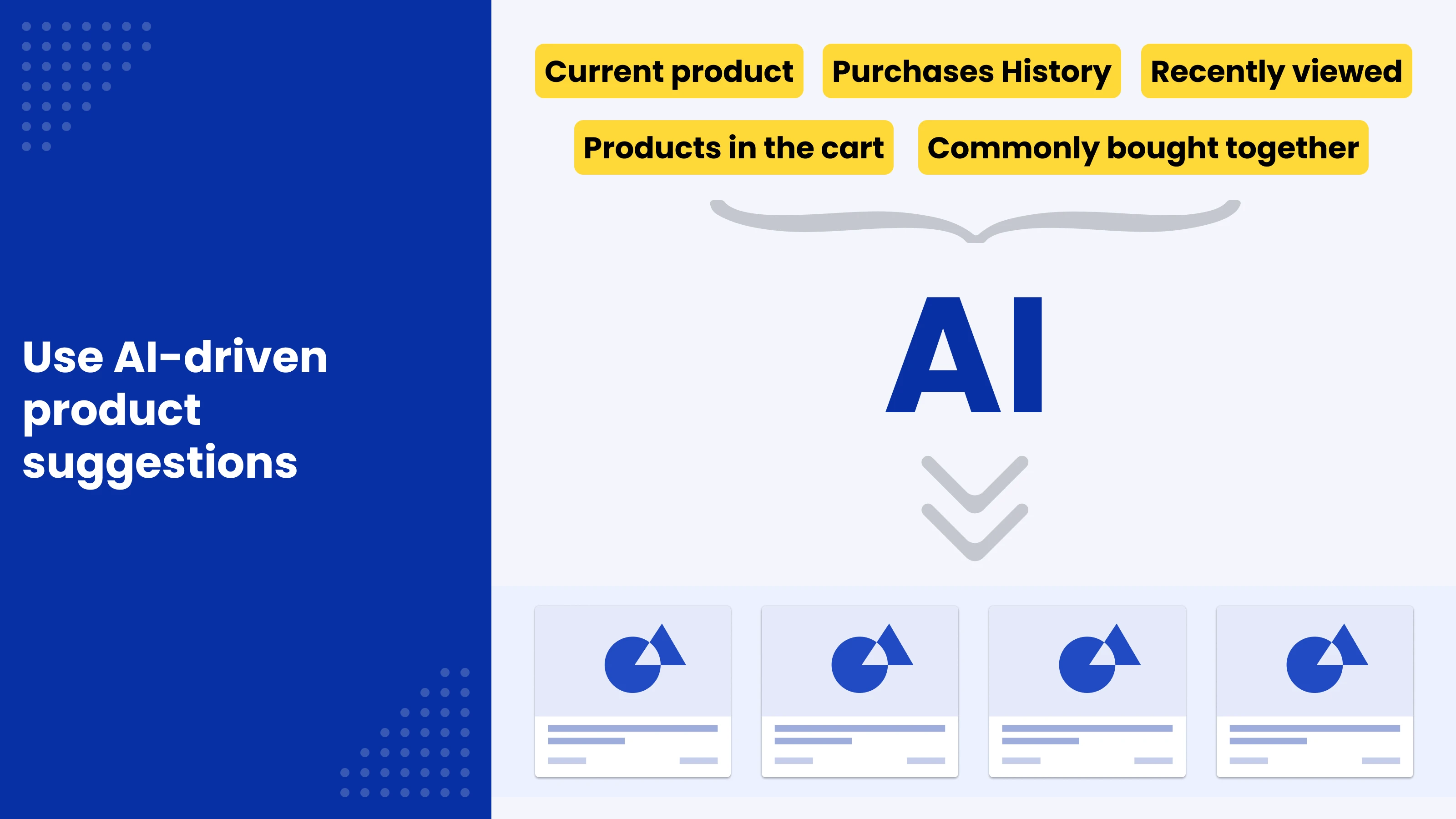 Use AI-driven product suggestions

Current product

Purchases History

Recently viewed

Products in the cart

Commonly bought together

AI